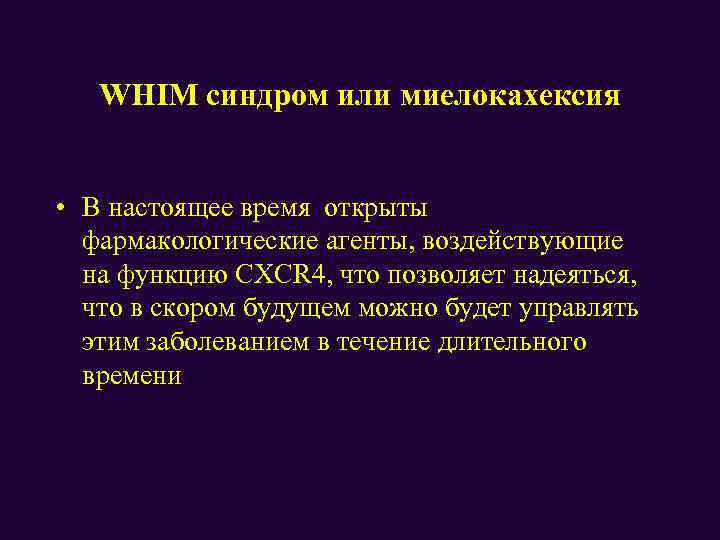 WHIM синдром или миелокахексия

• В настоящее время открыты фармакологические агенты, воздействующие на функцию CXCR4, что позволяет надеяться, что в скором будущем можно будет управлять этим заболеванием в течение длительного времени